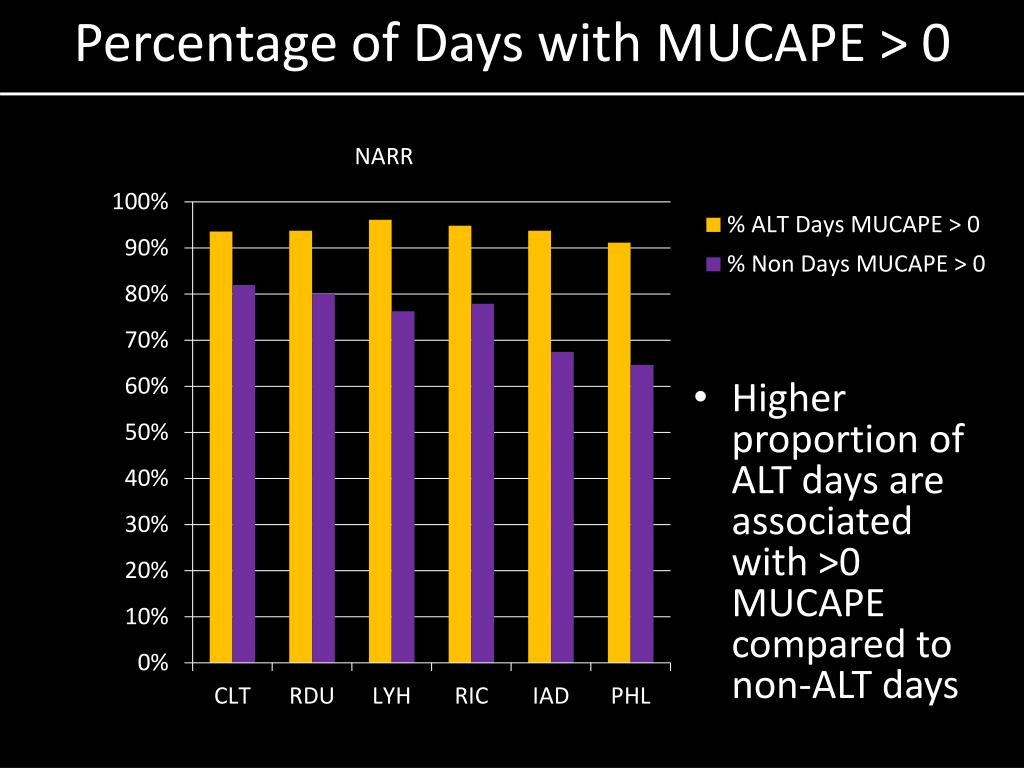 Percentage of Days with MUCAPE > 0

NARR

100%
90%
80%
70%
60%
50%
40%
30%
20%
10%
0%

CLT RDU LYH RIC IAD PHL

% ALT Days MUCAPE > 0
% Non Days MUCAPE > 0

• Higher proportion of ALT days are associated with >0 MUCAPE compared to non-ALT days